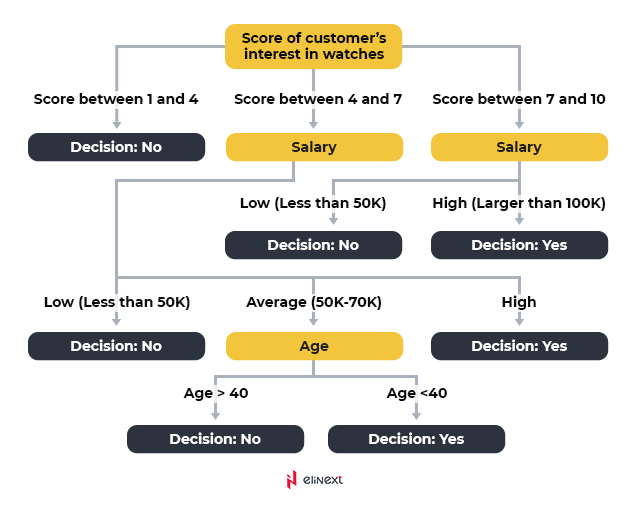 Score of customer's interest in watches

Score between 1 and 4

Score between 4 and 7

Score between 7 and 10

Decision: No

Salary

Salary

Low (Less than 50K)

High (Larger than 100K)

Decision: No

Decision: Yes

Low (Less than 50K)

Average (50K-70K)

High

Decision: No

Age

Decision: Yes

Age > 40

Age <40

Decision: No

Decision: Yes

elinext